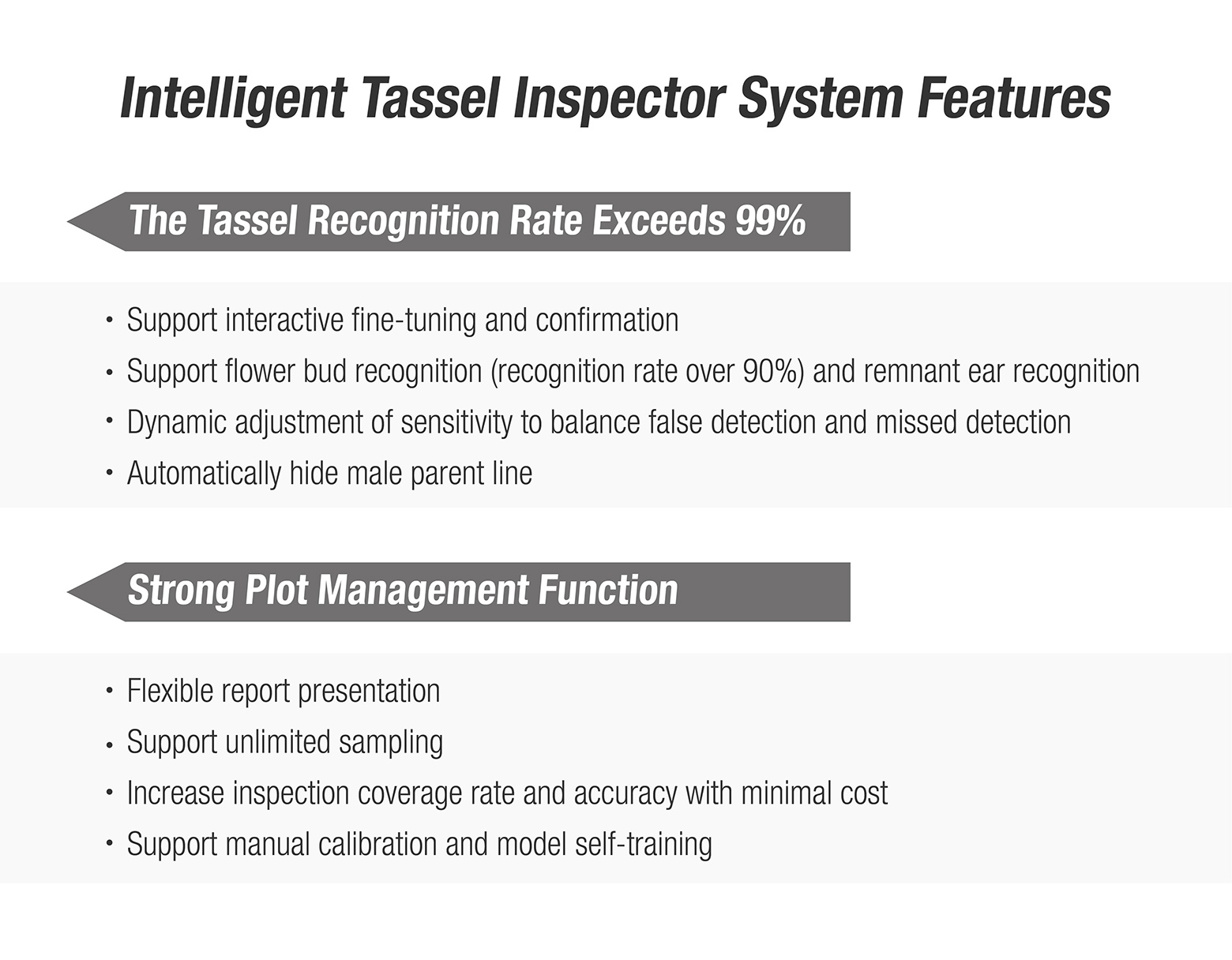 Intelligent Tassel Inspector System Features

The Tassel Recognition Rate Exceeds 99%

• Support interactive fine-tuning and confirmation
• Support flower bud recognition (recognition rate over 90%) and remnant ear recognition
• Dynamic adjustment of sensitivity to balance false detection and missed detection
• Automatically hide male parent line

Strong Plot Management Function

• Flexible report presentation
• Support unlimited sampling
• Increase inspection coverage rate and accuracy with minimal cost
• Support manual calibration and model self-training